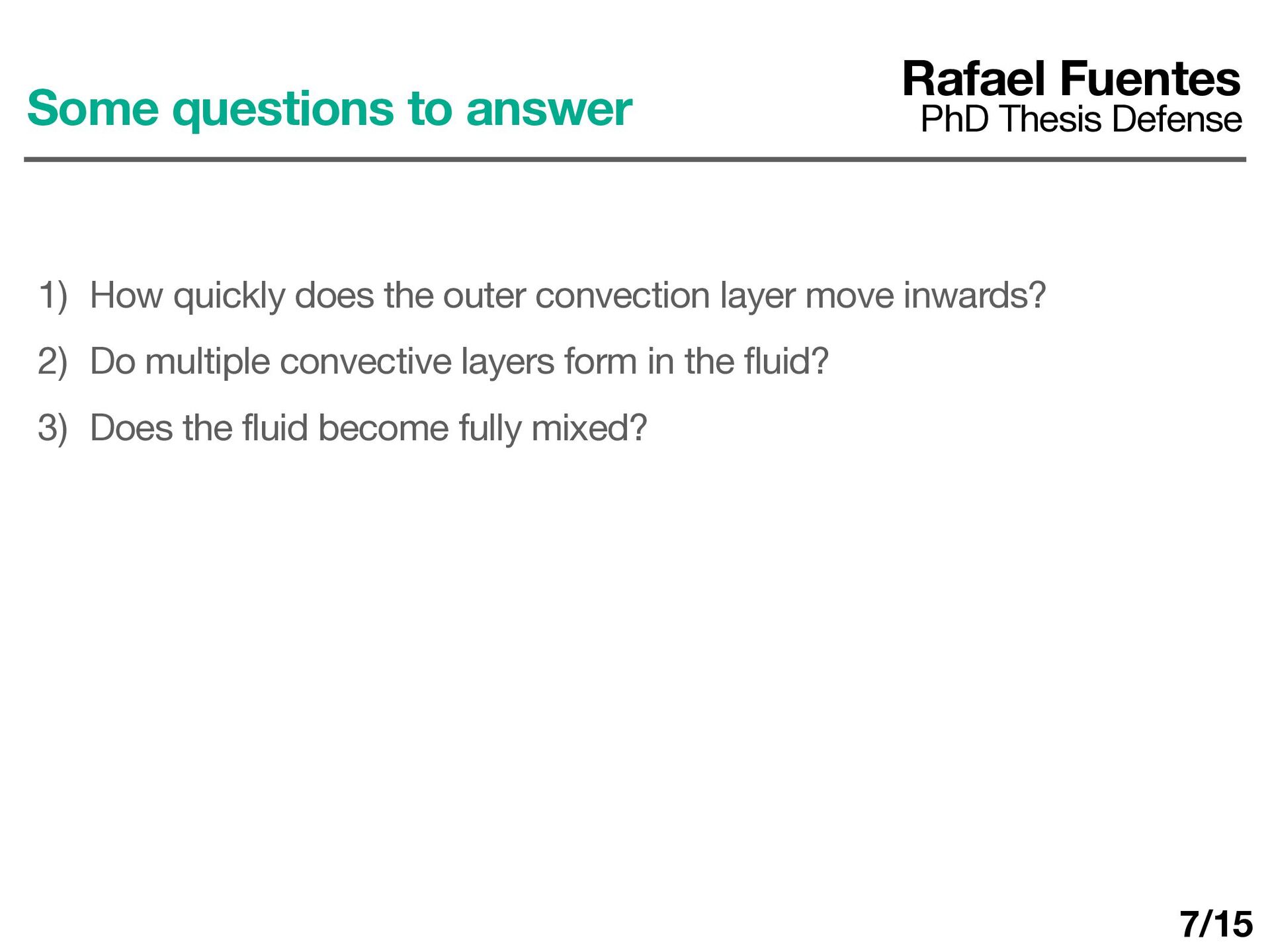 Some questions to answer

Rafael Fuentes
PhD Thesis Defense

1) How quickly does the outer convection layer move inwards?

2) Do multiple convective layers form in the fluid?

3) Does the fluid become fully mixed?

7/15